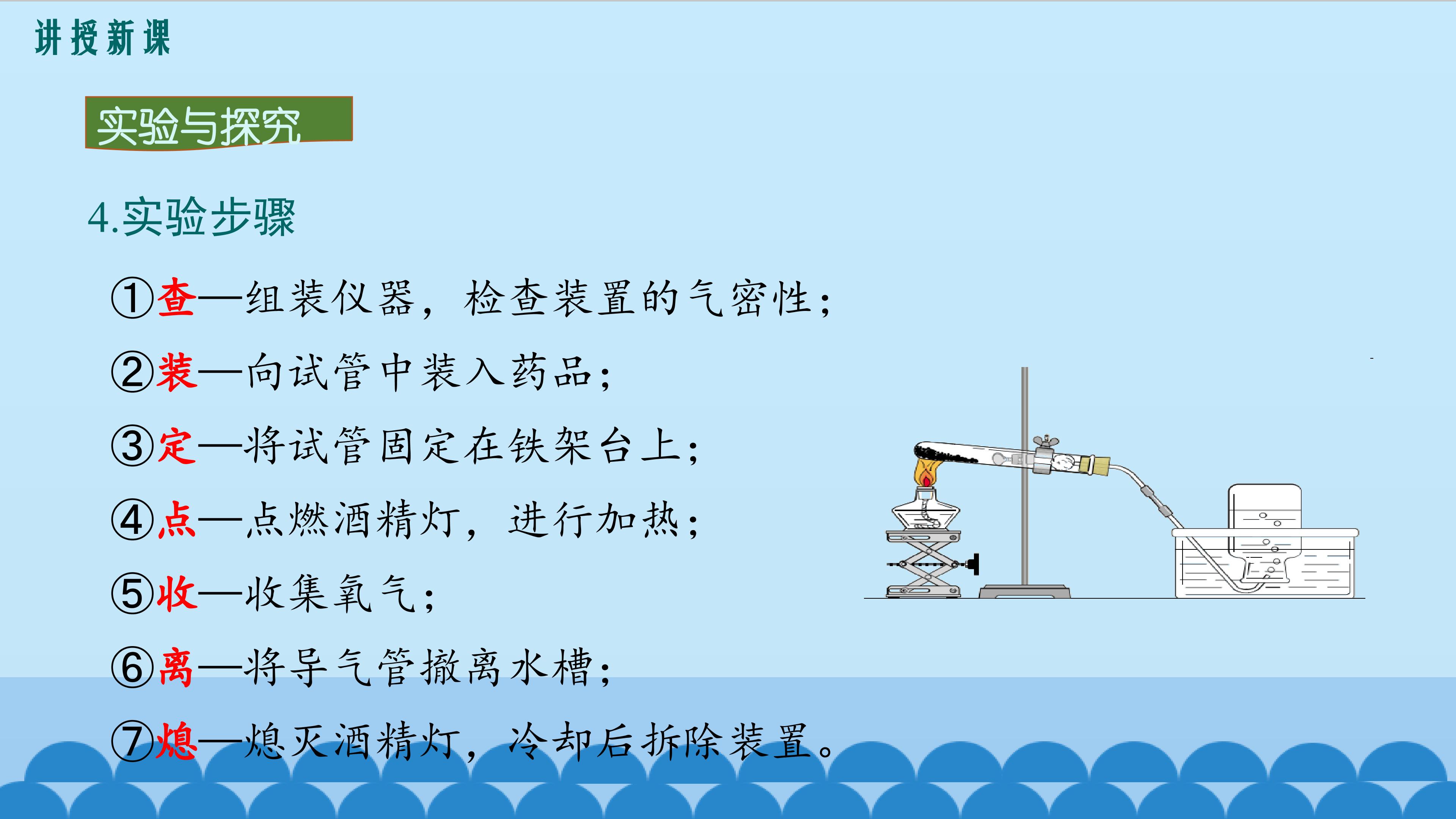 讲授新课

实验与探究

4.实验步骤

①查—组装仪器，检查装置的气密性；

②装—向试管中装入药品；

③定—将试管固定在铁架台上；

④点—点燃酒精灯，进行加热；

⑤收—收集氧气；

⑥离—将导气管撤离水槽；

⑦熄—熄灭酒精灯，冷却后拆除装置。